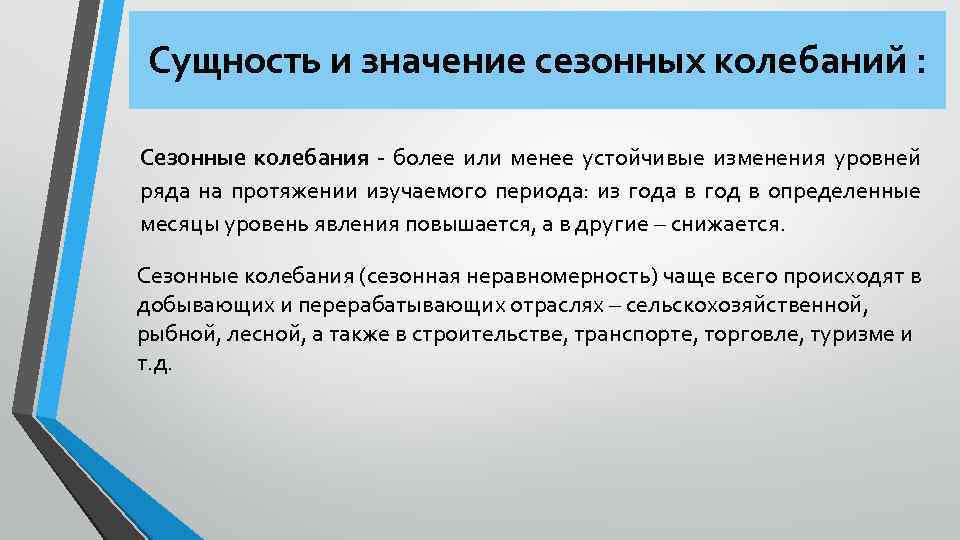 Сущность и значение сезонных колебаний :

Сезонные колебания - более или менее устойчивые изменения уровней ряда на протяжении изучаемого периода: из года в год в определенные месяцы уровень явления повышается, а в другие – снижается.

Сезонные колебания (сезонная неравномерность) чаще всего происходят в добывающих и перерабатывающих отраслях – сельскохозяйственной, рыбной, лесной, а также в строительстве, транспорте, торговле, туризме и т.д.